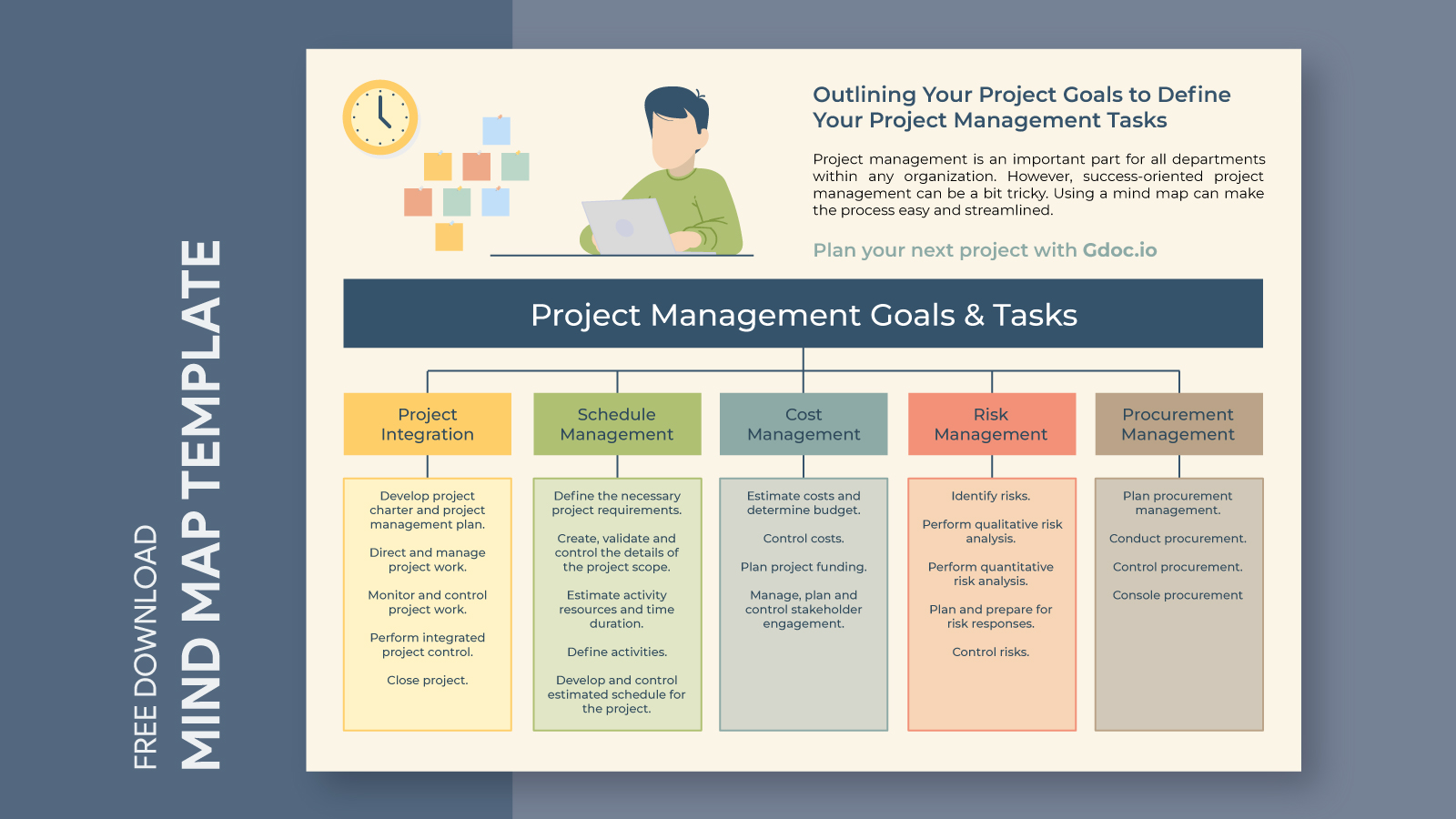 FREE DOWNLOAD
MIND MAP TEMPLATE

Outlining Your Project Goals to Define Your Project Management Tasks

Project management is an important part for all departments within any organization. However, success-oriented project management can be a bit tricky. Using a mind map can make the process easy and streamlined.

Plan your next project with Gdoc.io

Project Management Goals & Tasks

Project Integration

Develop project charter and project management plan.

Direct and manage project work.

Monitor and control project work.

Perform integrated project control.

Close project.

Schedule Management

Define the necessary project requirements.

Create, validate and control the details of the project scope.

Estimate activity resources and time duration.

Define activities.

Develop and control estimated schedule for the project.

Cost Management

Estimate costs and determine budget.

Control costs.

Plan project funding.

Manage, plan and control stakeholder engagement.

Risk Management

Identify risks.

Perform qualitative risk analysis.

Perform quantitative risk analysis.

Plan and prepare for risk responses.

Control risks.

Procurement Management

Plan procurement management.

Conduct procurement.

Control procurement.

Console procurement